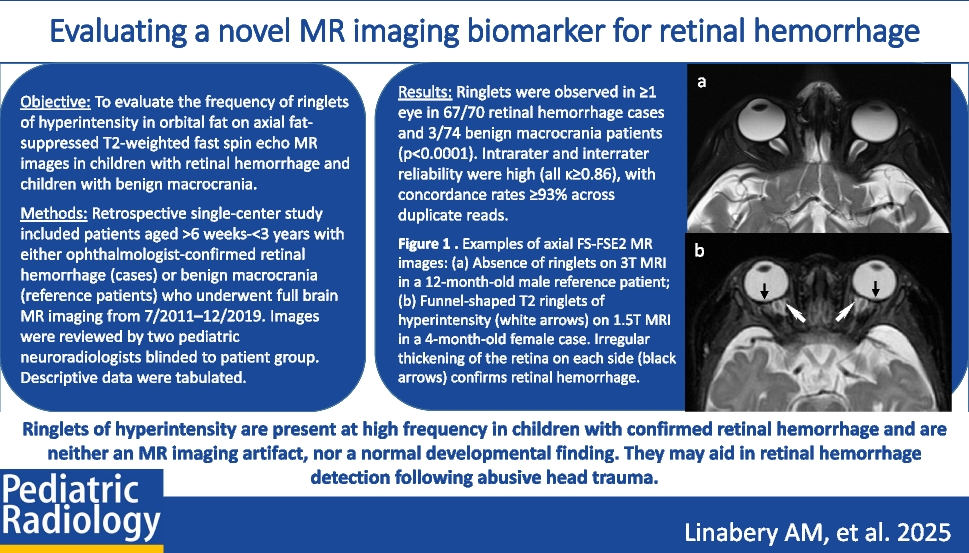 Evaluating a novel MR imaging biomarker for retinal hemorrhage

Objective: To evaluate the frequency of ringlets of hyperintensity in orbital fat on axial fat-suppressed T2-weighted fast spin echo MR images in children with retinal hemorrhage and children with benign macrocrania.

Methods: Retrospective single-center study included patients aged >6 weeks-<3 years with either ophthalmologist-confirmed retinal hemorrhage (cases) or benign macrocrania (reference patients) who underwent full brain MR imaging from 7/2011–12/2019. Images were reviewed by two pediatric neuroradiologists blinded to patient group. Descriptive data were tabulated.

Results: Ringlets were observed in ≥1 eye in 67/70 retinal hemorrhage cases and 3/74 benign macrocrania patients (p<0.0001). Intrarater and interrater reliability were high (all κ≥0.86), with concordance rates ≥93% across duplicate reads.

Figure 1 . Examples of axial FS-FSE2 MR images: (a) Absence of ringlets on 3T MRI in a 12-month-old male reference patient; (b) Funnel-shaped T2 ringlets of hyperintensity (white arrows) on 1.5T MRI in a 4-month-old female case. Irregular thickening of the retina on each side (black arrows) confirms retinal hemorrhage.

a

b

Ringlets of hyperintensity are present at high frequency in children with confirmed retinal hemorrhage and are neither an MR imaging artifact, nor a normal developmental finding. They may aid in retinal hemorrhage detection following abusive head trauma.

Pediatric Radiology

Linabery AM, et al. 2025